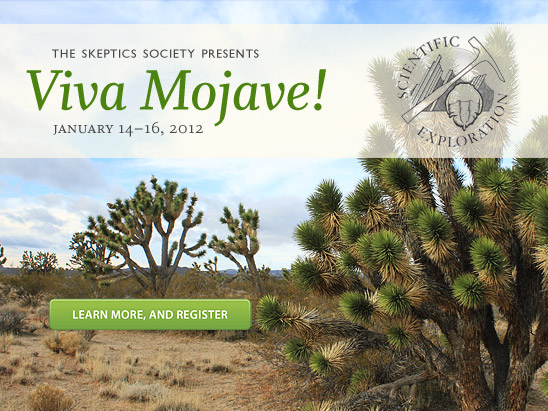 THE SKEPTICS SOCIETY PRESENTS

Viva Mojave!

JANUARY 14–16, 2012

SCIENTIFIC EXPLORATION

LEARN MORE, AND REGISTER